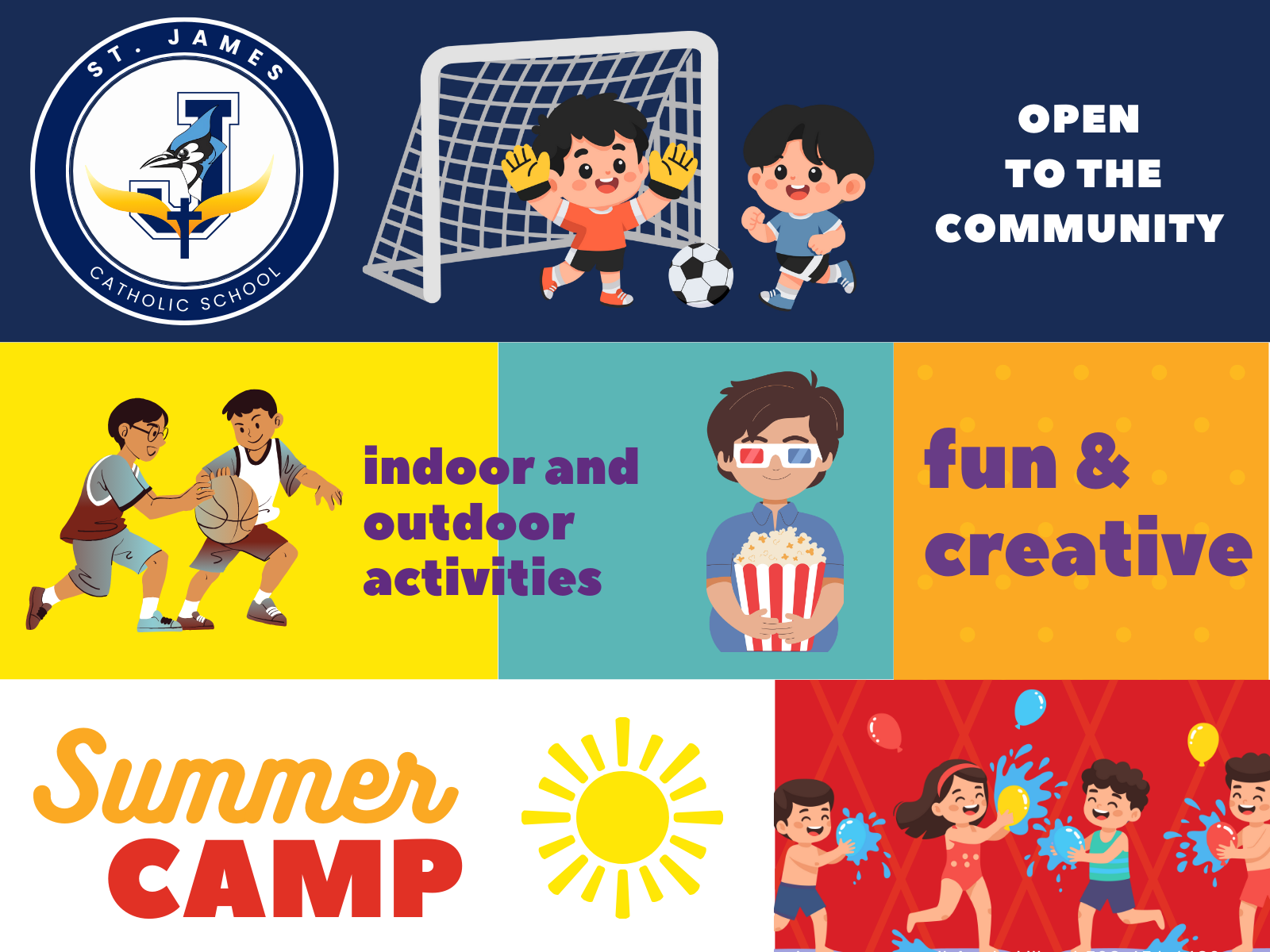 ST. JAMES
CATHOLIC SCHOOL

OPEN TO THE COMMUNITY

indoor and outdoor activities

fun & creative

Summer CAMP